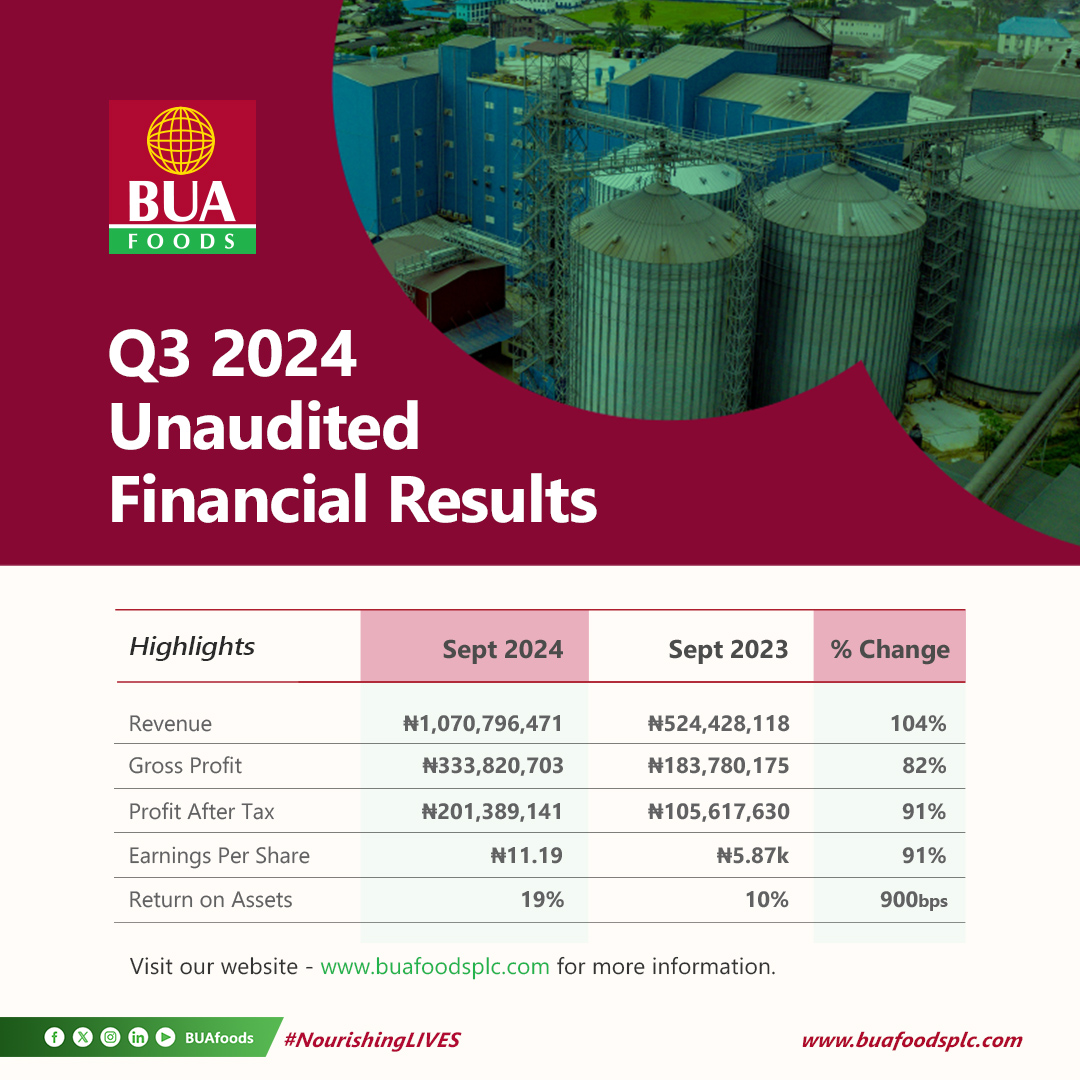 BUA
FOODS

Q3 2024 Unaudited Financial Results

| Highlights | Sept 2024 | Sept 2023 | % Change |
|---|---|---|---|
| Revenue | ₦1,070,796,471 | ₦524,428,118 | 104% |
| Gross Profit | ₦333,820,703 | ₦183,780,175 | 82% |
| Profit After Tax | ₦201,389,141 | ₦105,617,630 | 91% |
| Earnings Per Share | ₦11.19 | ₦5.87k | 91% |
| Return on Assets | 19% | 10% | 900bps |

Visit our website - www.buafoodsplc.com for more information.

BUAfoods #NourishingLIVES www.buafoodsplc.com